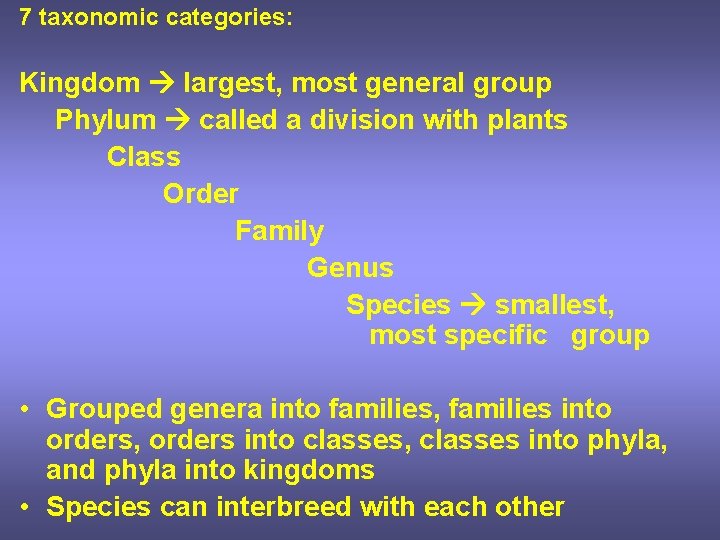 7 taxonomic categories:

Kingdom → largest, most general group
Phylum → called a division with plants
Class
Order
Family
Genus
Species → smallest, most specific group

• Grouped genera into families, families into orders, orders into classes, classes into phyla, and phyla into kingdoms
• Species can interbreed with each other